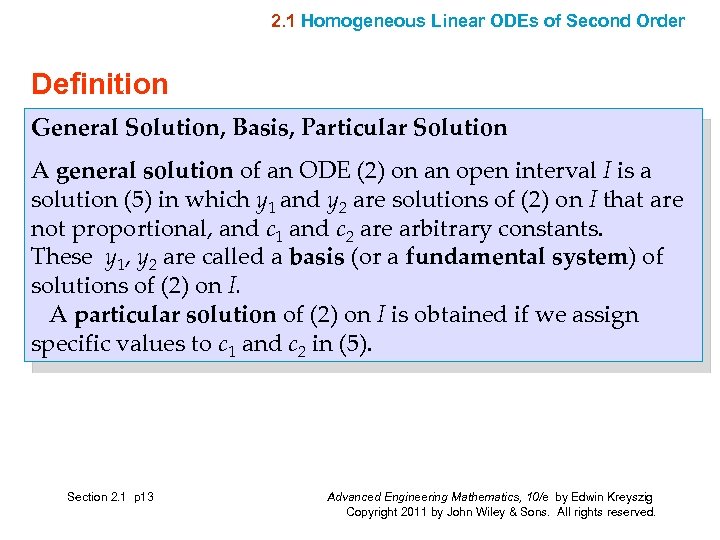 2.1 Homogeneous Linear ODEs of Second Order

Definition

General Solution, Basis, Particular Solution

A general solution of an ODE (2) on an open interval $I$ is a solution (5) in which $y_1$ and $y_2$ are solutions of (2) on $I$ that are not proportional, and $c_1$ and $c_2$ are arbitrary constants. These $y_1$, $y_2$ are called a basis (or a fundamental system) of solutions of (2) on $I$.

A particular solution of (2) on $I$ is obtained if we assign specific values to $c_1$ and $c_2$ in (5).

Section 2.1 p13

Advanced Engineering Mathematics, 10/e by Edwin Kreyszig
Copyright 2011 by John Wiley & Sons. All rights reserved.